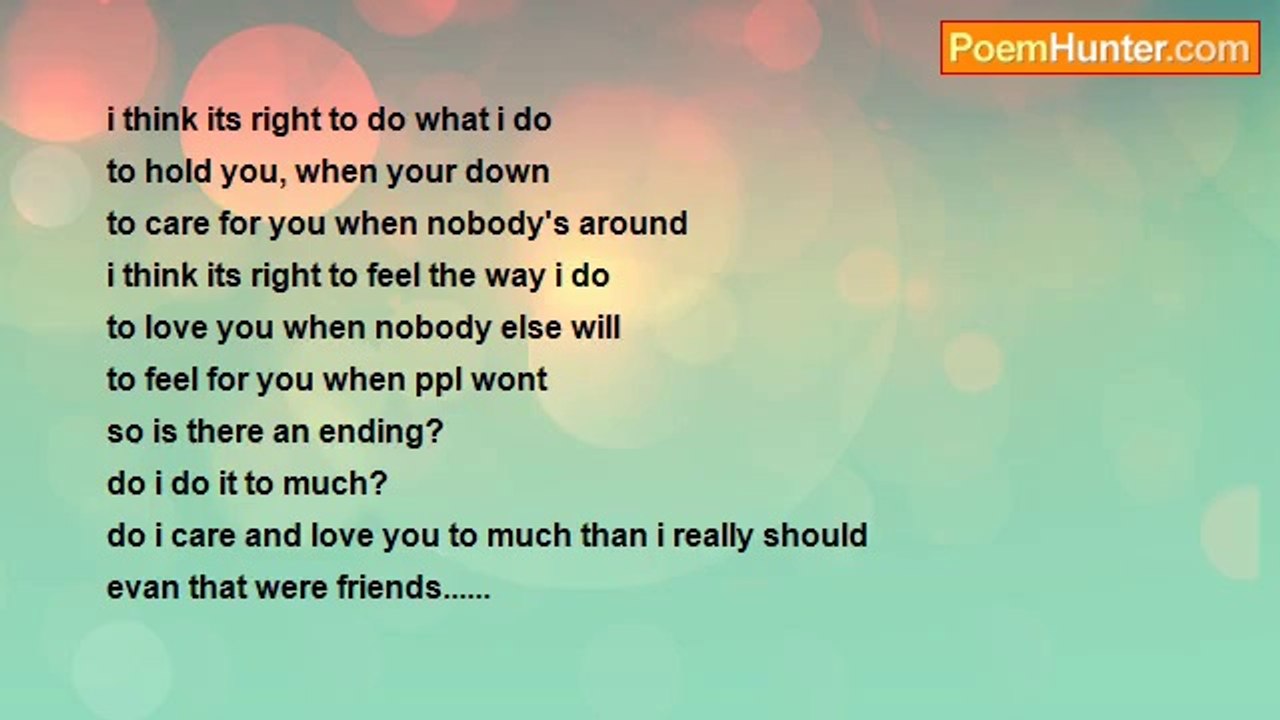 PoemHunter.com

i think its right to do what i do
to hold you, when your down
to care for you when nobody's around
i think its right to feel the way i do
to love you when nobody else will
to feel for you when ppl wont
so is there an ending?
do i do it to much?
do i care and love you to much than i really should
evan that were friends......